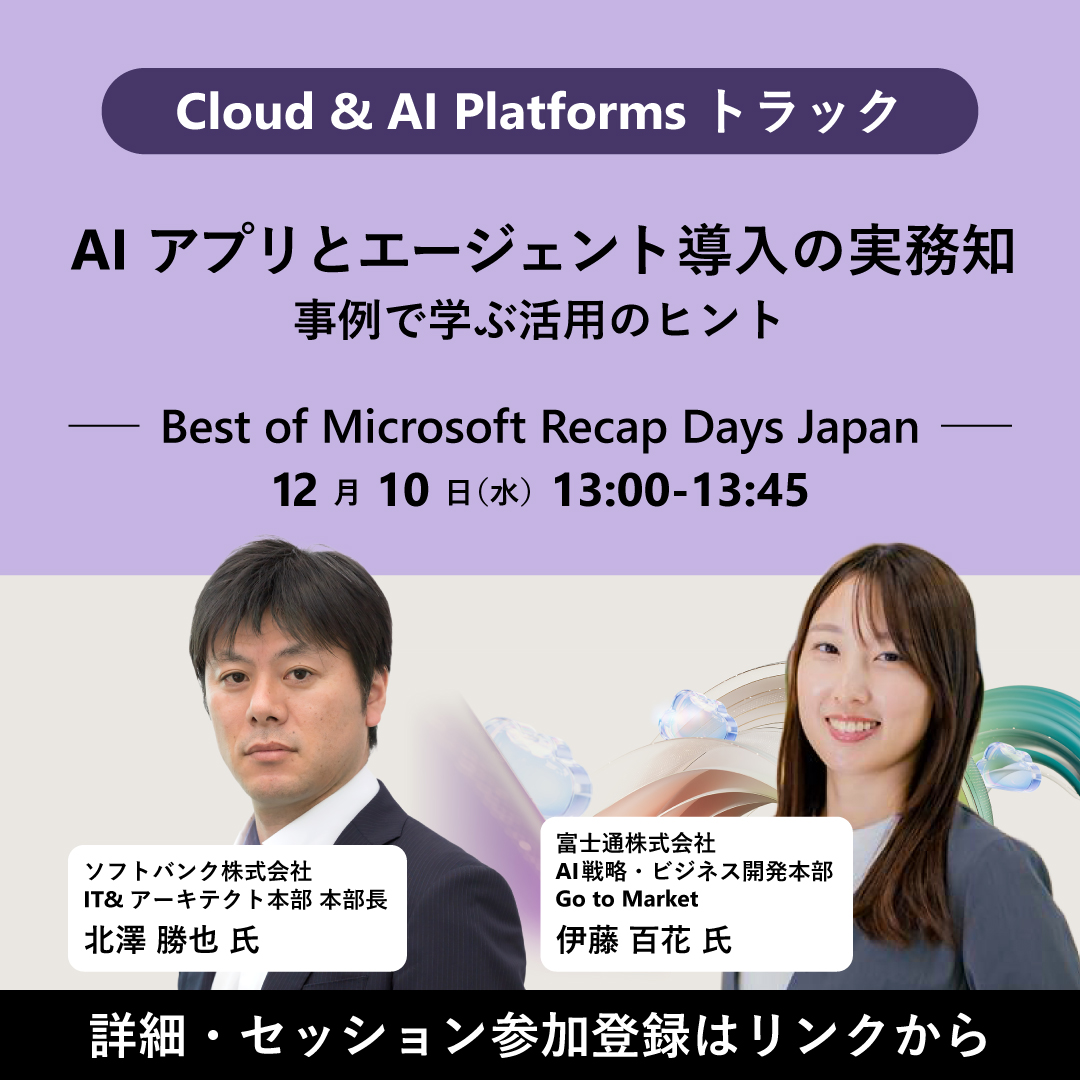 Cloud & AI Platforms トラック

AI アプリとエージェント導入の実務知
事例で学ぶ活用のヒント

Best of Microsoft Recap Days Japan
12 月 10 日(水) 13:00-13:45

ソフトバンク株式会社
IT& アーキテクト本部 本部長
北澤 勝也 氏

富士通株式会社
AI戦略・ビジネス開発本部
Go to Market
伊藤 百花 氏

詳細・セッション参加登録はリンクから